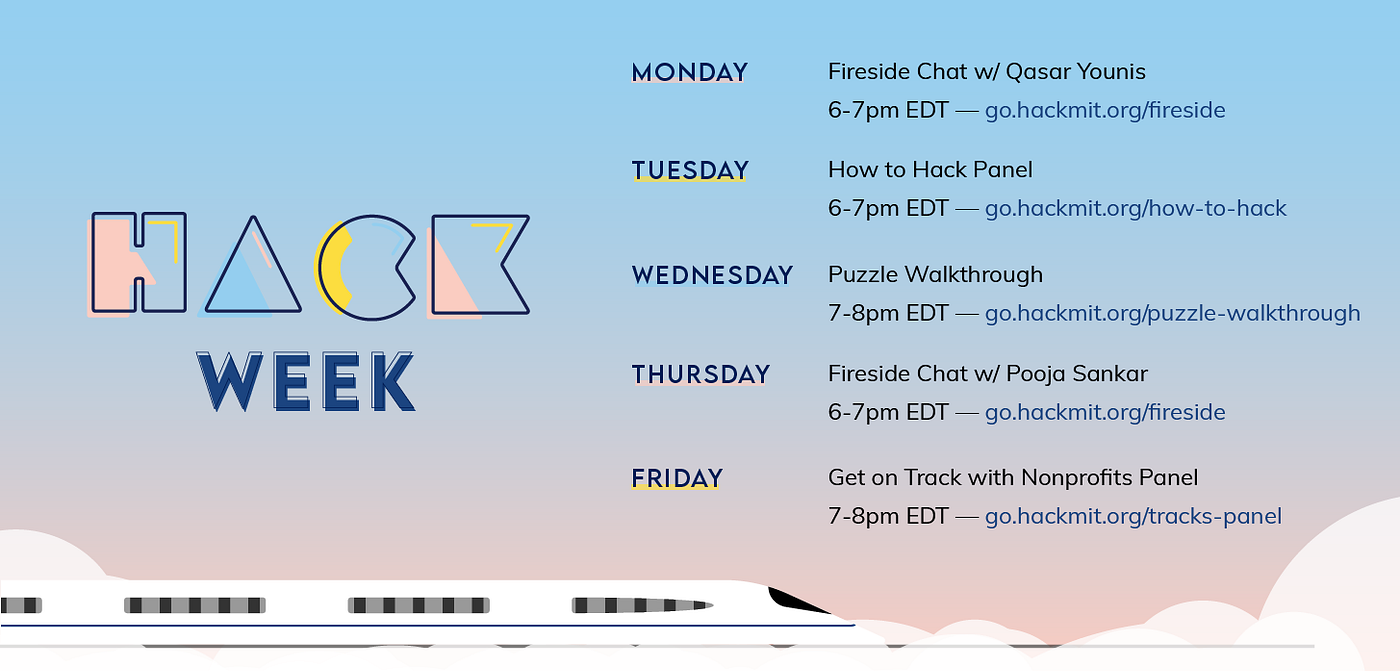 HACK
WEEK

MONDAY
Fireside Chat w/ Qasar Younis
6-7pm EDT — go.hackmit.org/fireside

TUESDAY
How to Hack Panel
6-7pm EDT — go.hackmit.org/how-to-hack

WEDNESDAY
Puzzle Walkthrough
7-8pm EDT — go.hackmit.org/puzzle-walkthrough

THURSDAY
Fireside Chat w/ Pooja Sankar
6-7pm EDT — go.hackmit.org/fireside

FRIDAY
Get on Track with Nonprofits Panel
7-8pm EDT — go.hackmit.org/tracks-panel